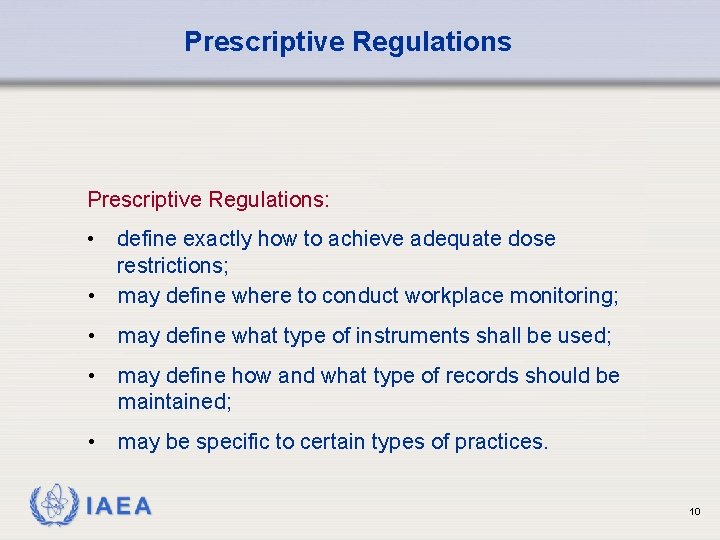 Prescriptive Regulations

Prescriptive Regulations:

• define exactly how to achieve adequate dose restrictions;

• may define where to conduct workplace monitoring;

• may define what type of instruments shall be used;

• may define how and what type of records should be maintained;

• may be specific to certain types of practices.

IAEA

10